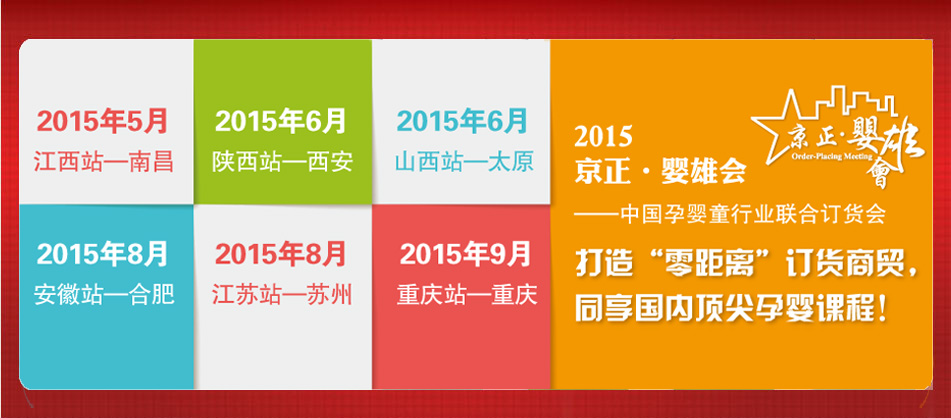 2015年5月
江西站—南昌

2015年6月
陕西站—西安

2015年6月
山西站—太原

2015年8月
安徽站—合肥

2015年8月
江苏站—苏州

2015年9月
重庆站—重庆

2015
京正·婴雄会
京正·婴雄會
Order-Placing Meeting
——中国孕婴童行业联合订货会
打造“零距离”订货商贸，
同享国内顶尖孕婴课程！